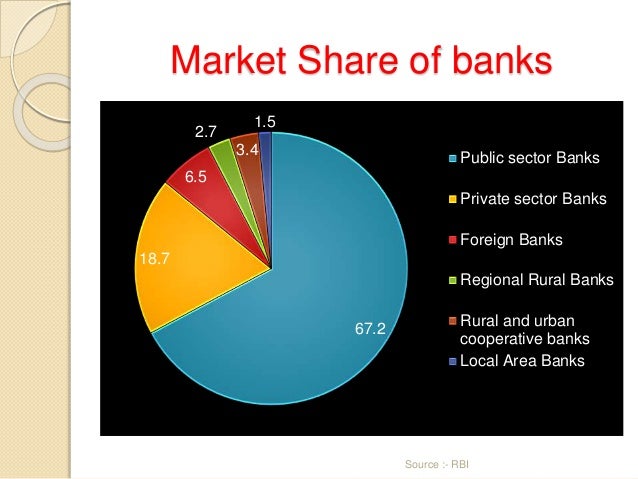 Market Share of banks

1.5
2.7
3.4
6.5
18.7
67.2

Public sector Banks
Private sector Banks
Foreign Banks
Regional Rural Banks
Rural and urban cooperative banks
Local Area Banks

Source :- RBI